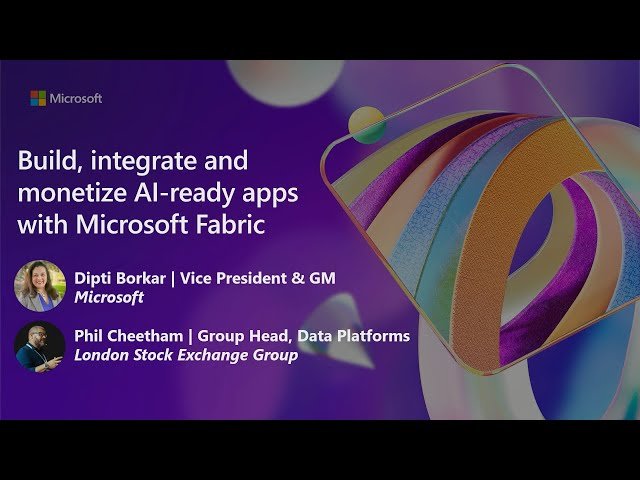 Microsoft

Build, integrate and monetize AI-ready apps with Microsoft Fabric

Dipti Borkar | Vice President & GM
Microsoft

Phil Cheetham | Group Head, Data Platforms
London Stock Exchange Group